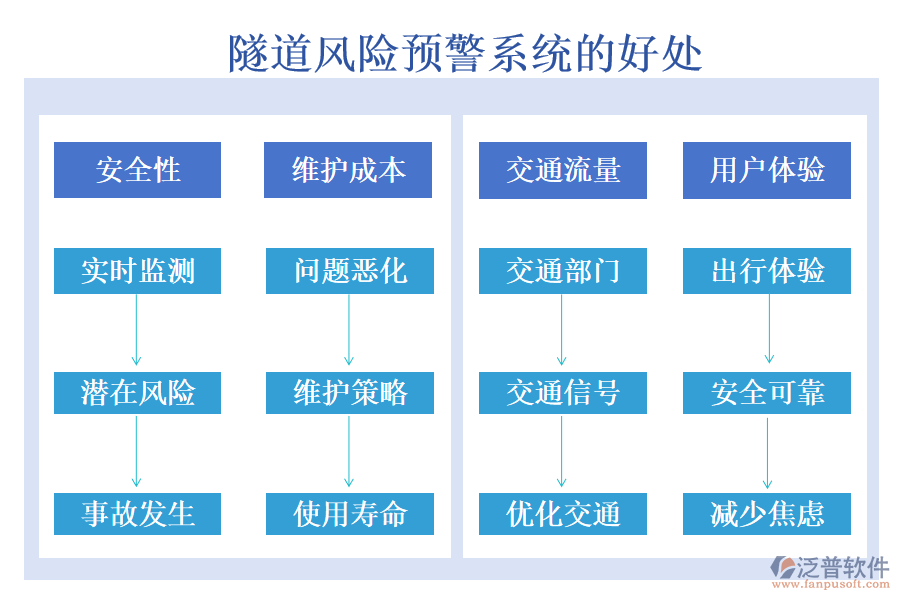 隧道风险预警系统的好处

安全性

实时监测

潜在风险

事故发生

维护成本

问题恶化

维护策略

使用寿命

交通流量

交通部门

交通信号

优化交通

用户体验

出行体验

安全可靠

减少焦虑

泛普软件
www.fanpusoft.com